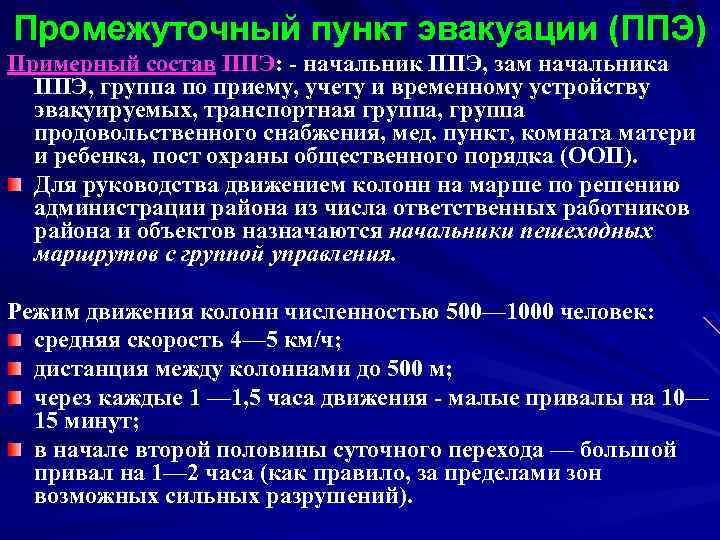 Промежуточный пункт эвакуации (ППЭ)

Примерный состав ППЭ: - начальник ППЭ, зам начальника ППЭ, группа по приему, учету и временному устройству эвакуируемых, транспортная группа, группа продовольственного снабжения, мед. пункт, комната матери и ребенка, пост охраны общественного порядка (ООП).

Для руководства движением колонн на марше по решению администрации района из числа ответственных работников района и объектов назначаются начальники пешеходных маршрутов с группой управления.

Режим движения колонн численностью 500—1000 человек:

средняя скорость 4—5 км/ч;

дистанция между колоннами до 500 м;

через каждые 1 —1,5 часа движения - малые привалы на 10—15 минут;

в начале второй половины суточного перехода — большой привал на 1—2 часа (как правило, за пределами зон возможных сильных разрушений).